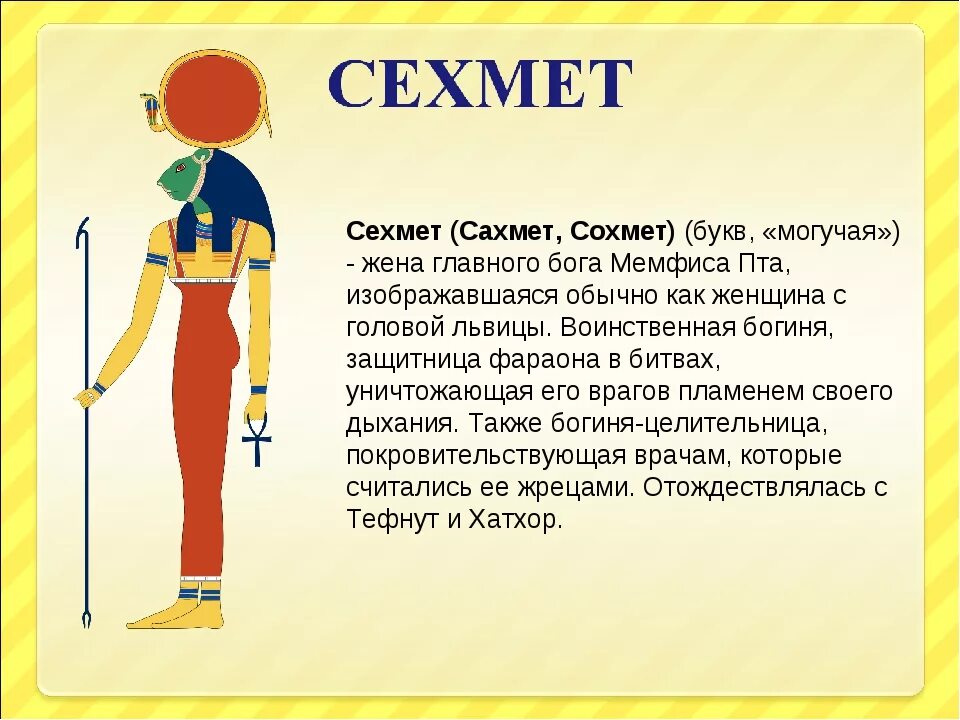 СЕХМЕТ

Сехмет (Сахмет, Сохмет) (букв, «могучая») - жена главного бога Мемфиса Пта, изображавшаяся обычно как женщина с головой львицы. Воинственная богиня, защитница фараона в битвах, уничтожающая его врагов пламенем своего дыхания. Также богиня-целительница, покровительствующая врачам, которые считались ее жрецами. Отождествлялась с Тефнут и Хатхор.